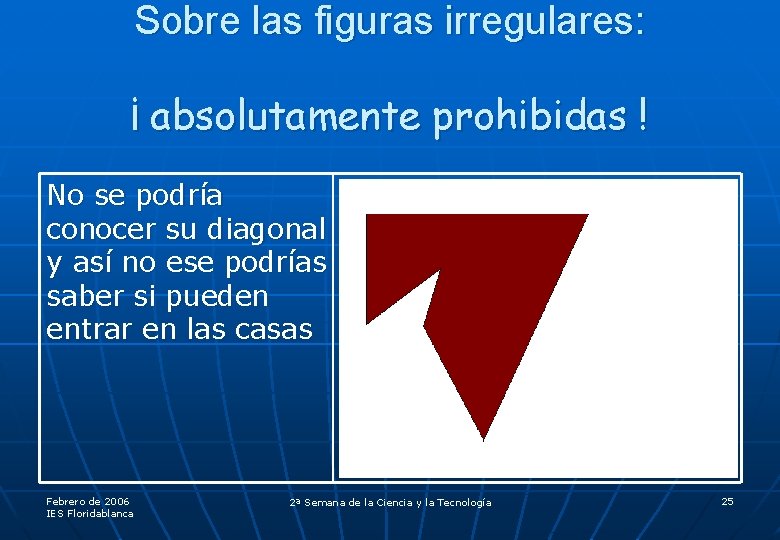 Sobre las figuras irregulares:

¡ absolutamente prohibidas !

No se podría conocer su diagonal y así no ese podrías saber si pueden entrar en las casas

Febrero de 2006
IES Floridablanca

2ª Semana de la Ciencia y la Tecnología

25